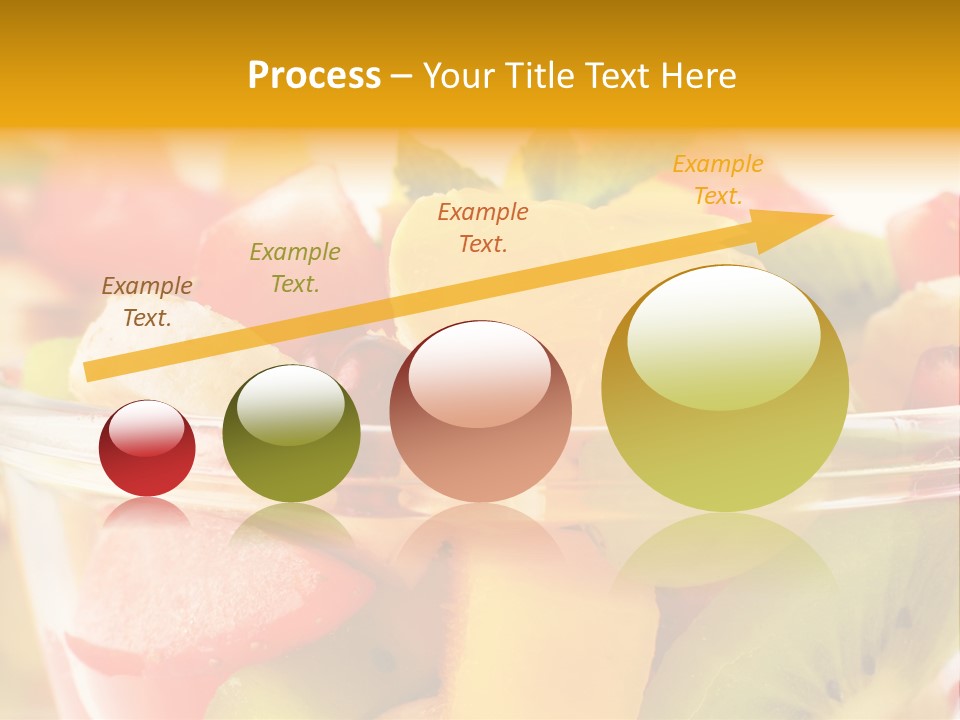 Process – Your Title Text Here

Example Text.

Example Text.

Example Text.

Example Text.